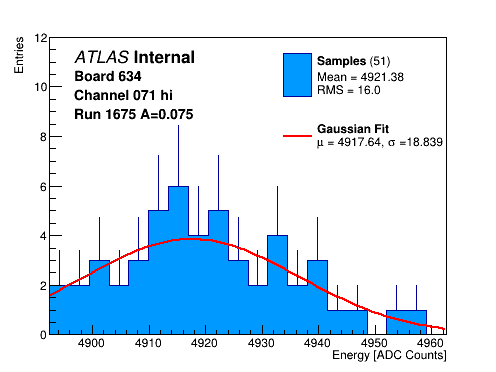 Entries

12
10
8
6
4
2
0

ATLAS Internal
Board 634
Channel 071 hi
Run 1675 A=0.075

Samples (51)
Mean = 4921.38
RMS = 16.0

Gaussian Fit
$\mu$ = 4917.64, $\sigma$ =18.839

4900
4910
4920
4930
4940
4950
4960

Energy [ADC Counts]